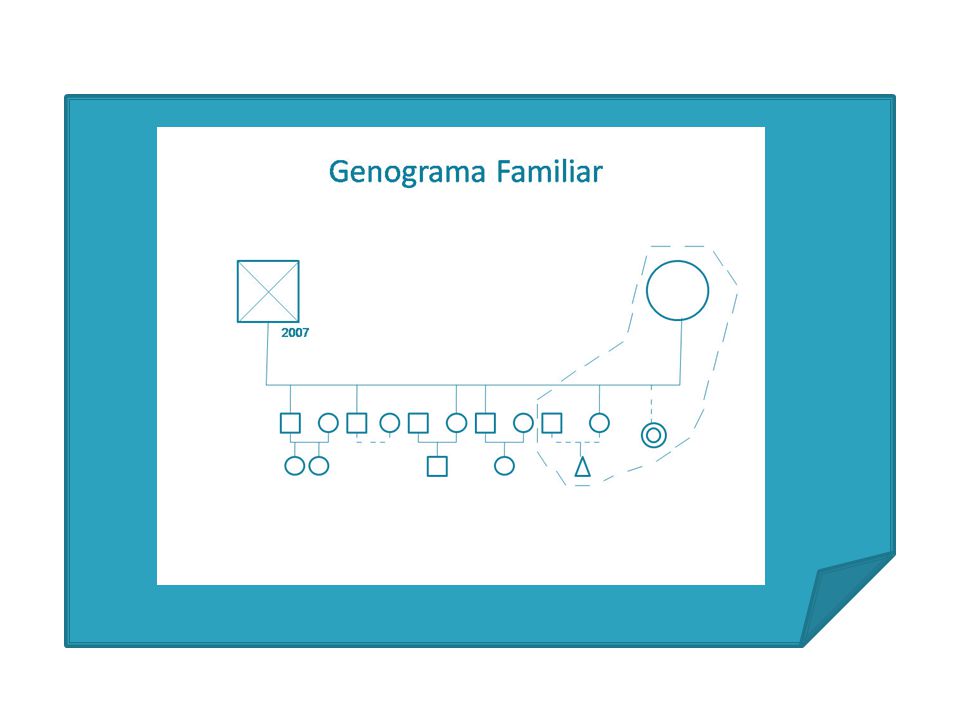 Genograma Familiar

2007